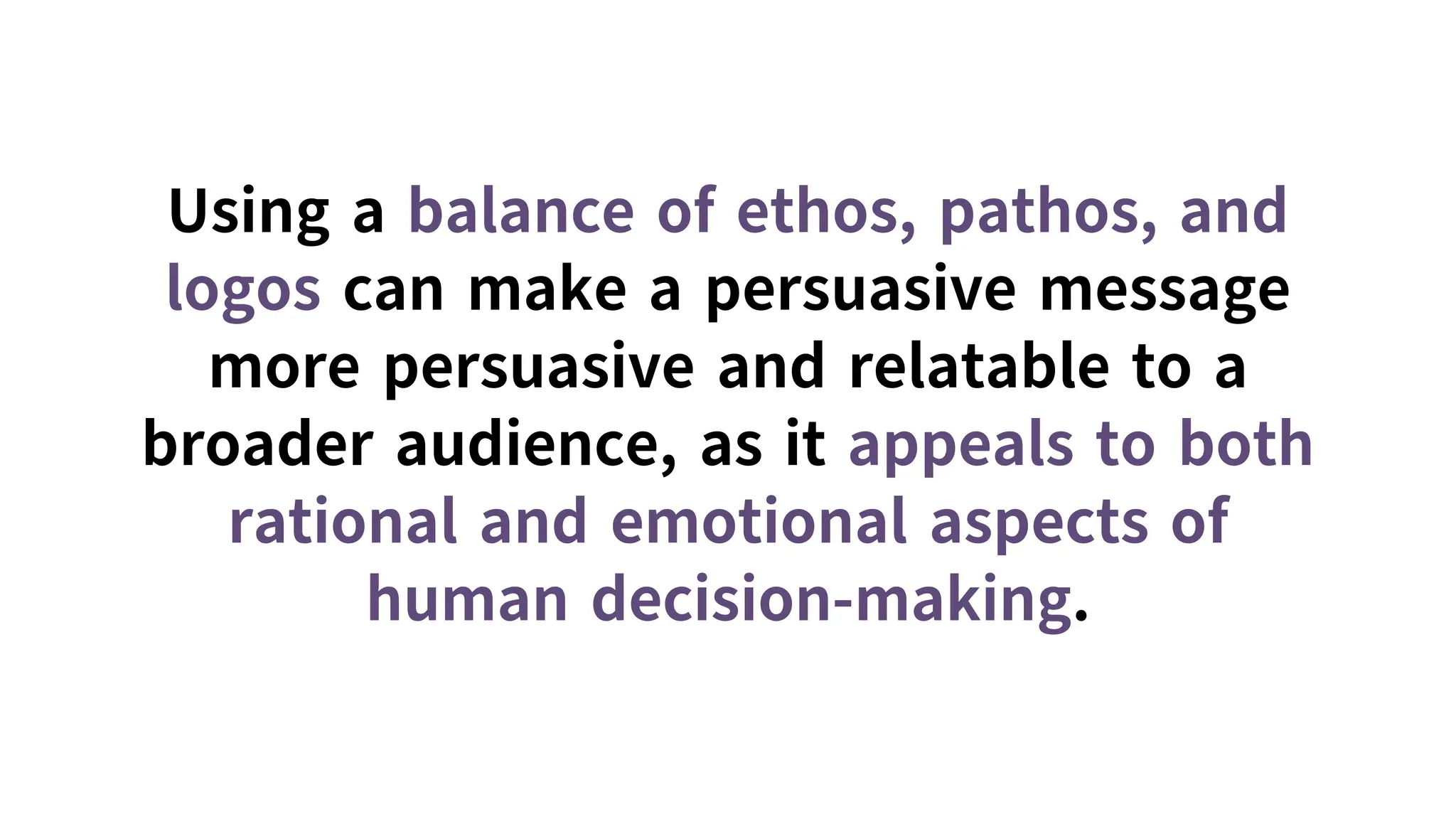 Using a balance of ethos, pathos, and logos can make a persuasive message more persuasive and relatable to a broader audience, as it appeals to both rational and emotional aspects of human decision-making.